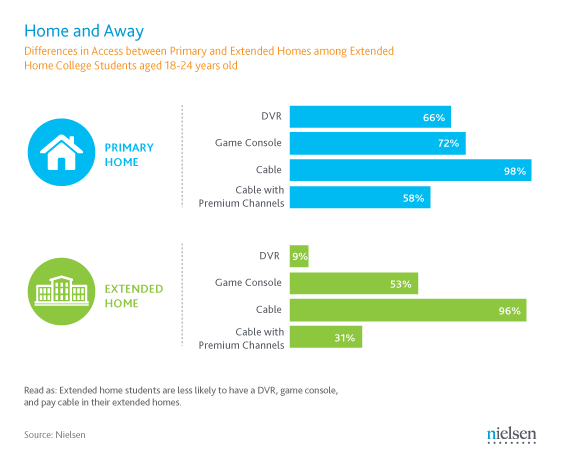 Home and Away

Differences in Access between Primary and Extended Homes among Extended Home College Students aged 18-24 years old

PRIMARY HOME

DVR 66%
Game Console 72%
Cable 98%
Cable with Premium Channels 58%

EXTENDED HOME

DVR 9%
Game Console 53%
Cable 96%
Cable with Premium Channels 31%

Read as: Extended home students are less likely to have a DVR, game console, and pay cable in their extended homes.

Source: Nielsen

nielsen